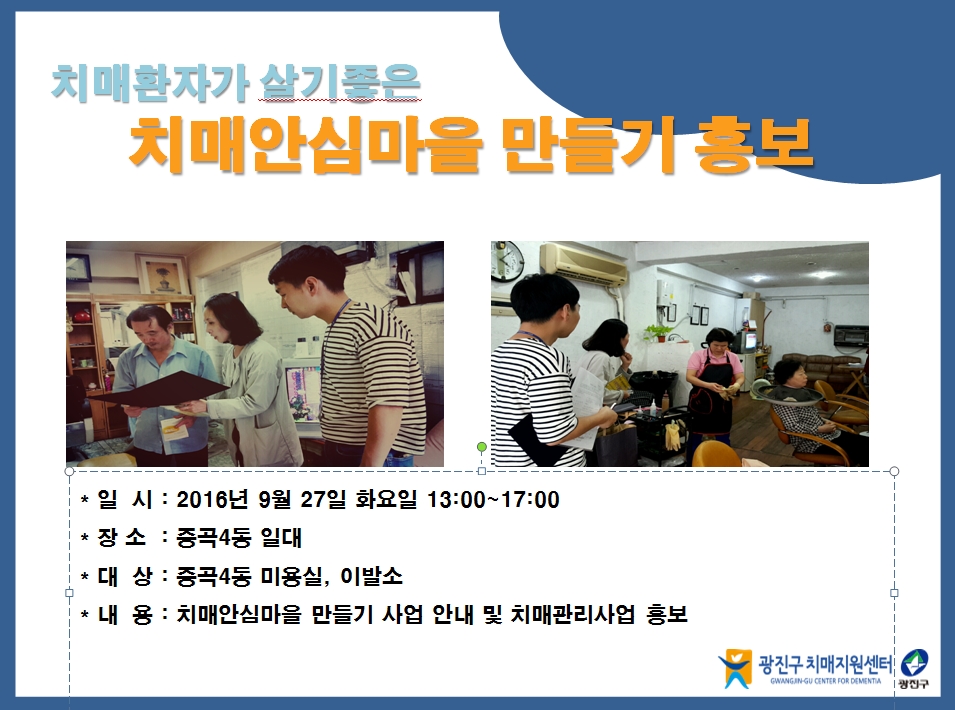 치매환자가 살기좋은

치매안심마을 만들기 홍보

* 일 시 : 2016년 9월 27일 화요일 13:00~17:00

* 장 소 : 중곡4동 일대

* 대 상 : 중곡4동 미용실, 이발소

* 내 용 : 치매안심마을 만들기 사업 안내 및 치매관리사업 홍보

광진구 치매지원센터
GWANGJIN-GU CENTER FOR DEMENTIA

광진구